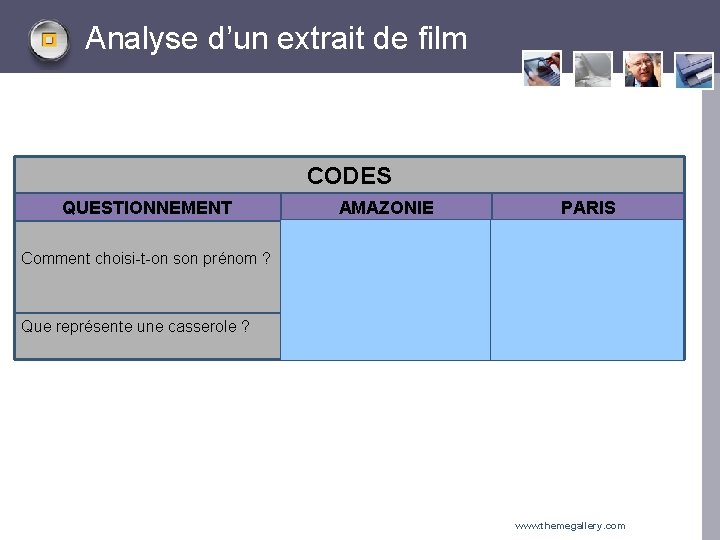 Analyse d’un extrait de film

| CODES | | |
|---|---|---|
| QUESTIONNEMENT | AMAZONIE | PARIS |
| Comment choisi-t-on son prénom ? | | |
| Que représente une casserole ? | | |

www.themegallery.com